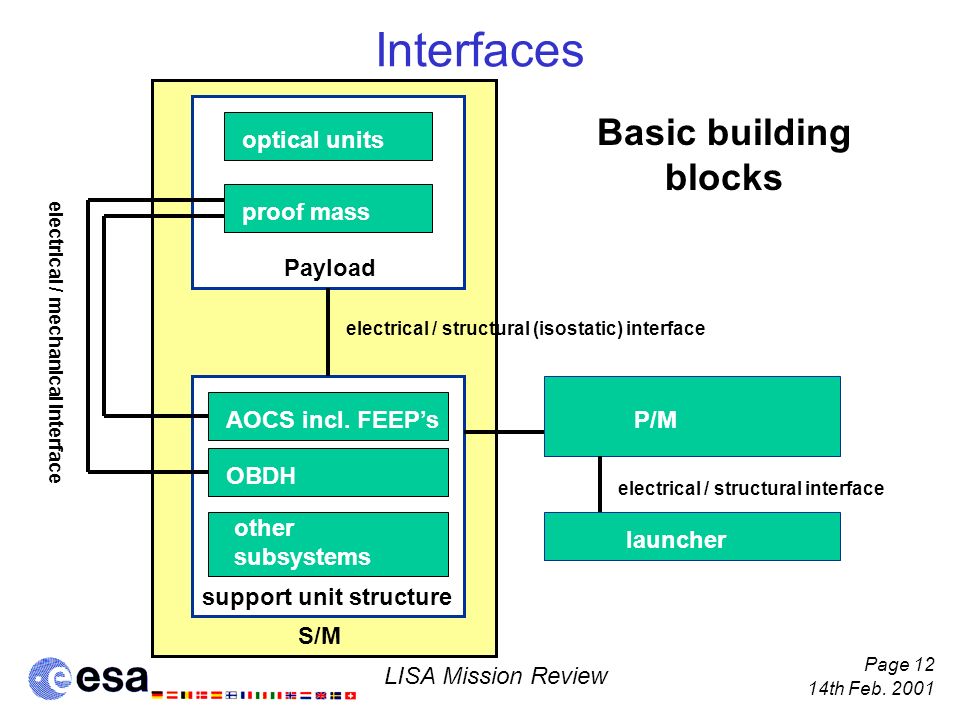 Interfaces

Basic building blocks

optical units

proof mass

Payload

electrical / mechanical interface

electrical / structural (isostatic) interface

AOCS incl. FEEP's

OBDH

other subsystems

support unit structure

S/M

P/M

electrical / structural interface

launcher

esa

LISA Mission Review

Page 12
14th Feb. 2001